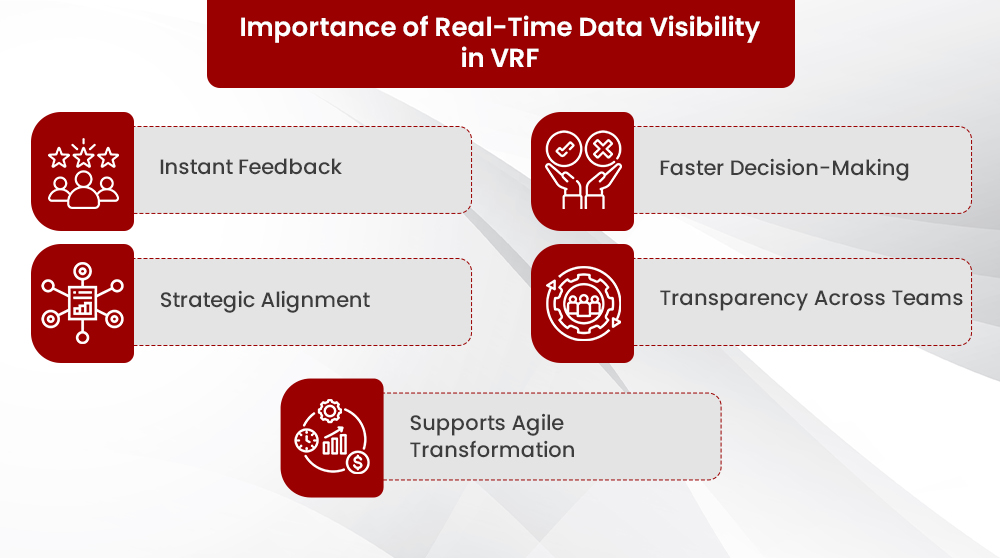 Importance of Real-Time Data Visibility in VRF

Instant Feedback

Faster Decision-Making

Strategic Alignment

Transparency Across Teams

Supports Agile Transformation